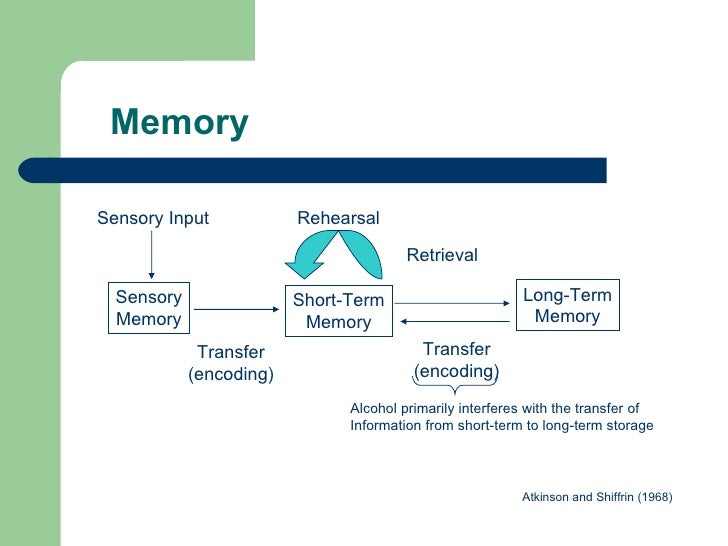 Memory

Sensory Input

Rehearsal

Retrieval

Sensory Memory

Short-Term Memory

Long-Term Memory

Transfer (encoding)

Transfer (encoding)

Alcohol primarily interferes with the transfer of Information from short-term to long-term storage

Atkinson and Shiffrin (1968)